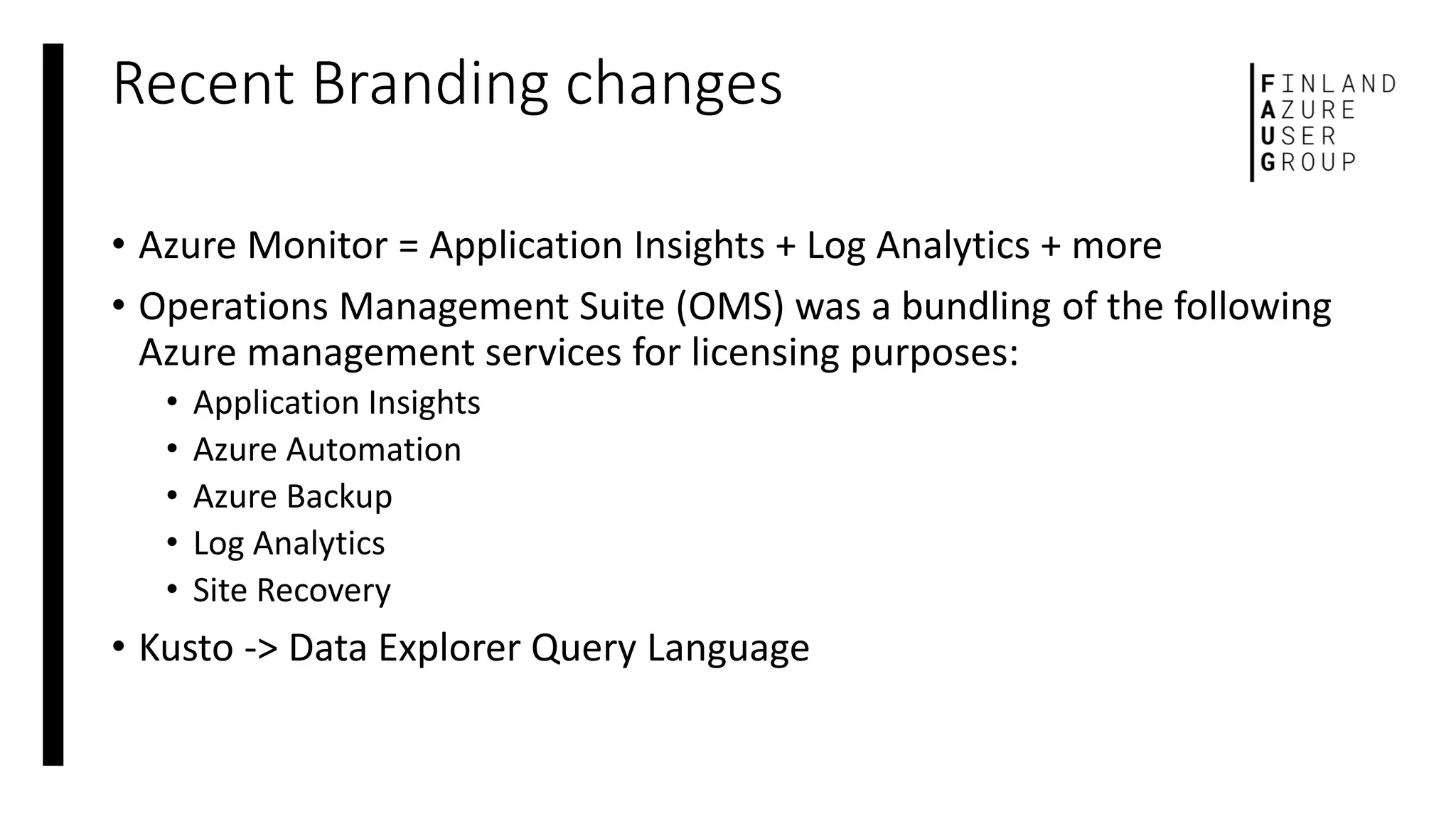 Recent Branding changes

FINLAND
AZURE
USER
GROUP

• Azure Monitor = Application Insights + Log Analytics + more
• Operations Management Suite (OMS) was a bundling of the following Azure management services for licensing purposes:
  • Application Insights
  • Azure Automation
  • Azure Backup
  • Log Analytics
  • Site Recovery
• Kusto -> Data Explorer Query Language